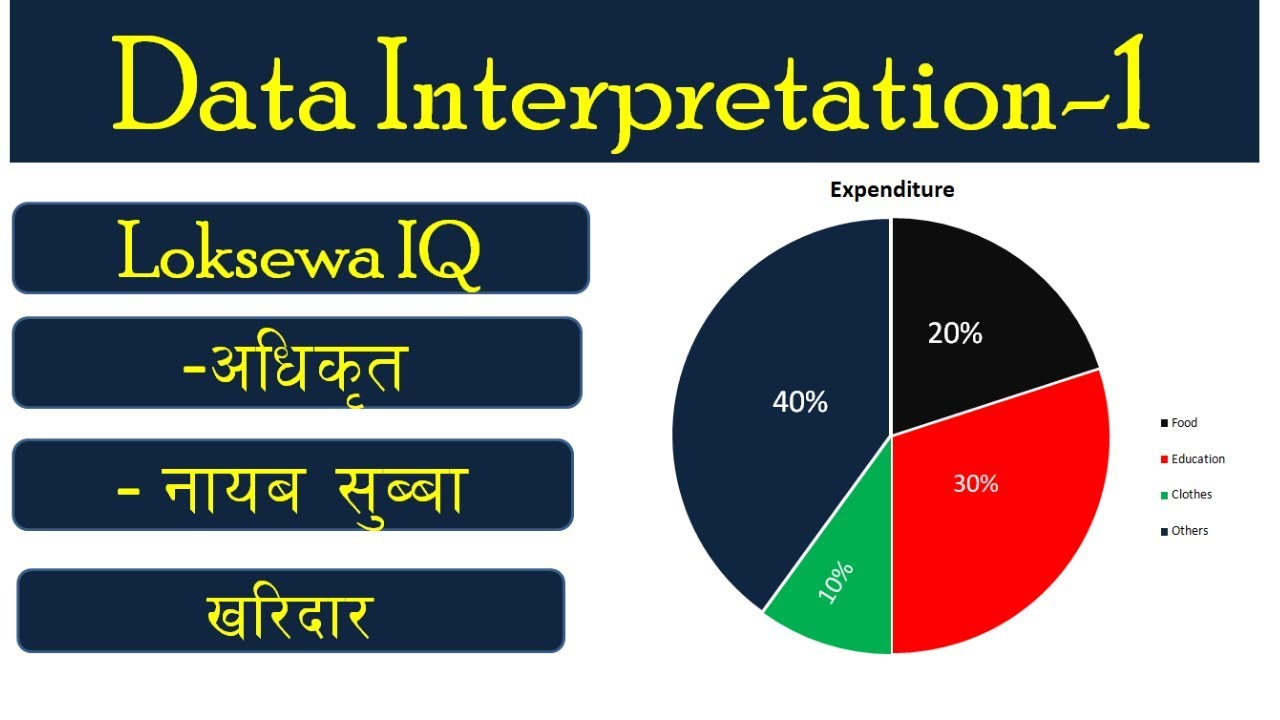 Data Interpretation-1

Loksewa IQ

-अधिकृत

- नायब सुब्बा

खरिदार

Expenditure

20%

30%

10%

40%

Food
Education
Clothes
Others